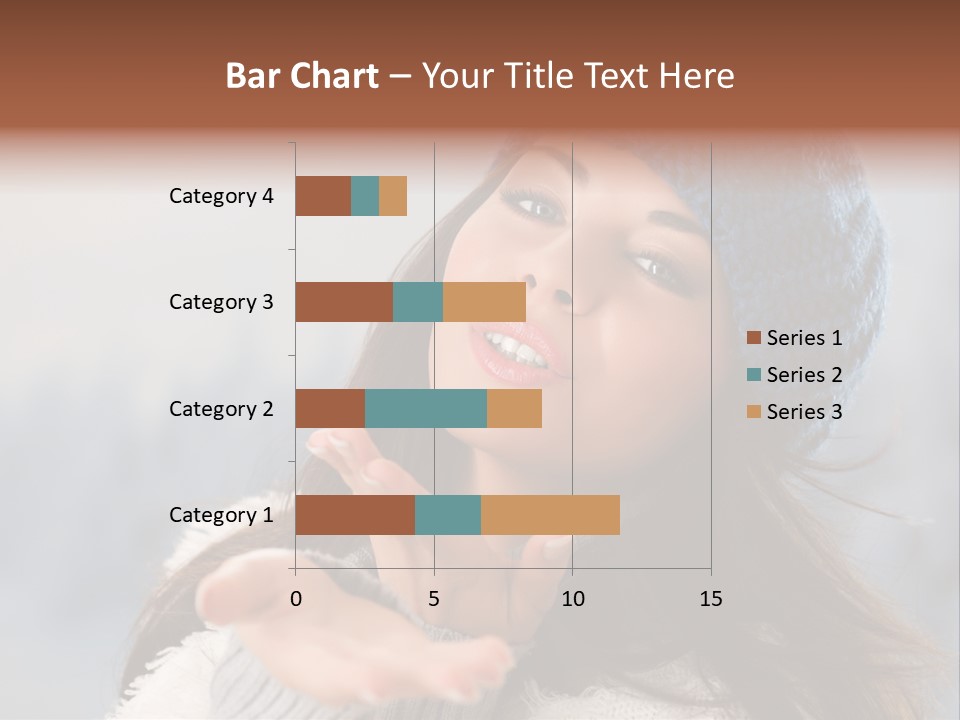 Bar Chart – Your Title Text Here

Category 4
Category 3
Category 2
Category 1

0
5
10
15

Series 1
Series 2
Series 3